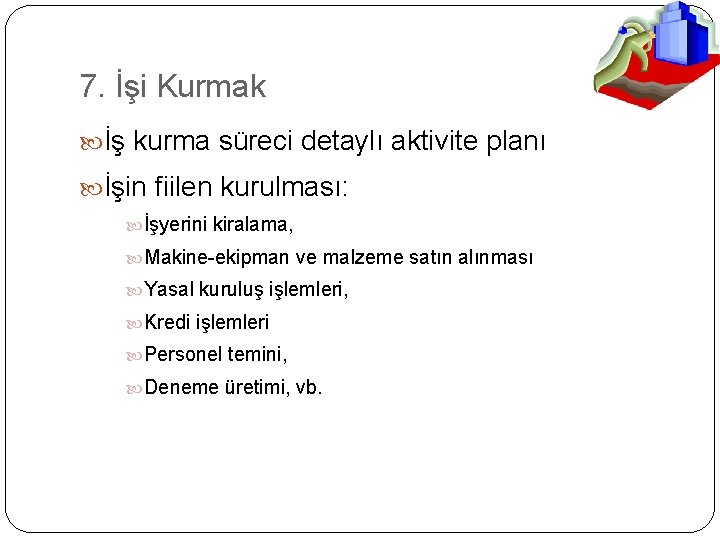 7. İşi Kurmak

İş kurma süreci detaylı aktivite planı

İşin fiilen kurulması:

İşyerini kiralama,

Makine-ekipman ve malzeme satın alınması

Yasal kuruluş işlemleri,

Kredi işlemleri

Personel temini,

Deneme üretimi, vb.